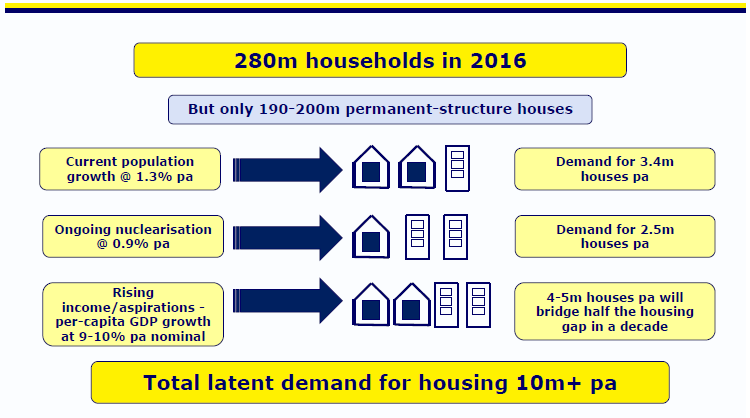 280m households in 2016

But only 190-200m permanent-structure houses

Current population growth @ 1.3% pa

Demand for 3.4m houses pa

Ongoing nuclearisation @ 0.9% pa

Demand for 2.5m houses pa

Rising income/aspirations - per-capita GDP growth at 9-10% pa nominal

4-5m houses pa will bridge half the housing gap in a decade

Total latent demand for housing 10m+ pa